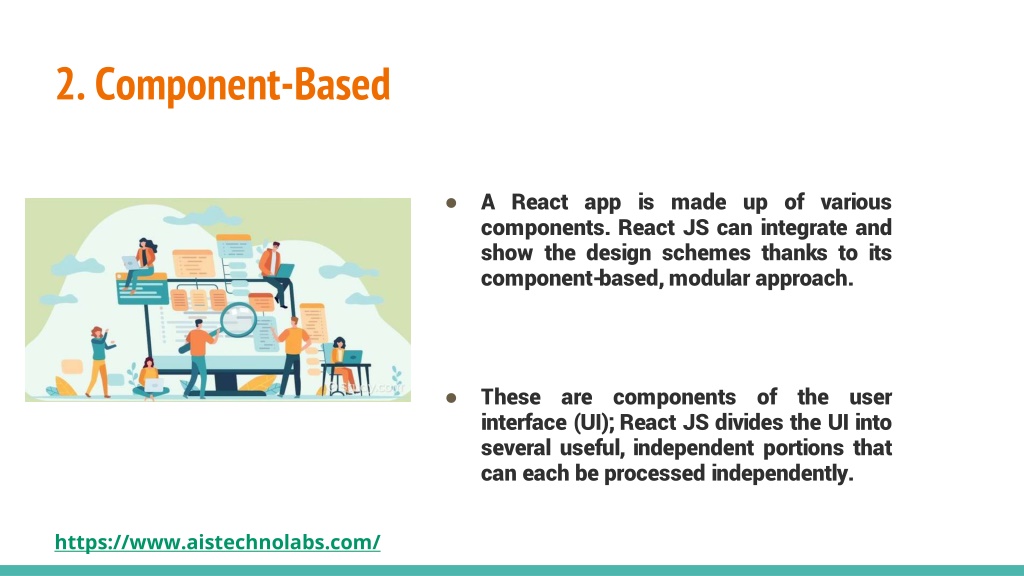 2. Component-Based

● A React app is made up of various components. React JS can integrate and show the design schemes thanks to its component-based, modular approach.

● These are components of the user interface (UI); React JS divides the UI into several useful, independent portions that can each be processed independently.

https://www.aistechnolabs.com/